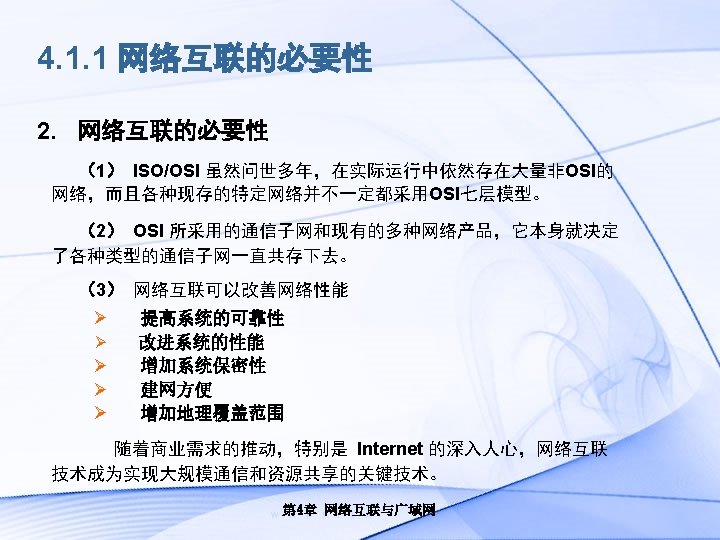 4.1.1 网络互联的必要性

2. 网络互联的必要性

（1） ISO/OSI 虽然问世多年，在实际运行中依然存在大量非OSI的网络，而且各种现存的特定网络并不一定都采用OSI七层模型。

（2） OSI 所采用的通信子网和现有的多种网络产品，它本身就决定了各种类型的通信子网一直共存下去。

（3） 网络互联可以改善网络性能

➢ 提高系统的可靠性
➢ 改进系统的性能
➢ 增加系统保密性
➢ 建网方便
➢ 增加地理覆盖范围

随着商业需求的推动，特别是 Internet 的深入人心，网络互联技术成为实现大规模通信和资源共享的关键技术。

第4章 网络互联与广域网